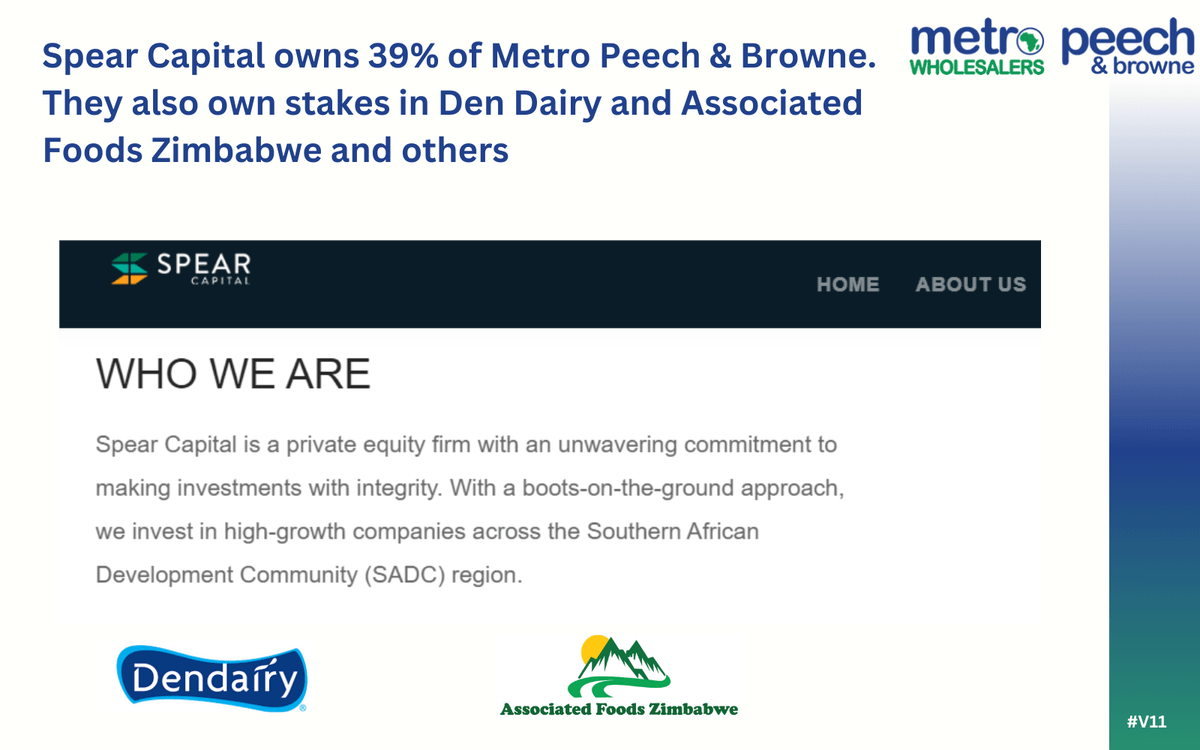 Spear Capital owns 39% of Metro Peech & Browne. They also own stakes in Den Dairy and Associated Foods Zimbabwe and others

metro WHOLESALERS peech & browne

SPEAR CAPITAL

HOME ABOUT US

WHO WE ARE

Spear Capital is a private equity firm with an unwavering commitment to making investments with integrity. With a boots-on-the-ground approach, we invest in high-growth companies across the Southern African Development Community (SADC) region.

Dendairy

Associated Foods Zimbabwe

#V11